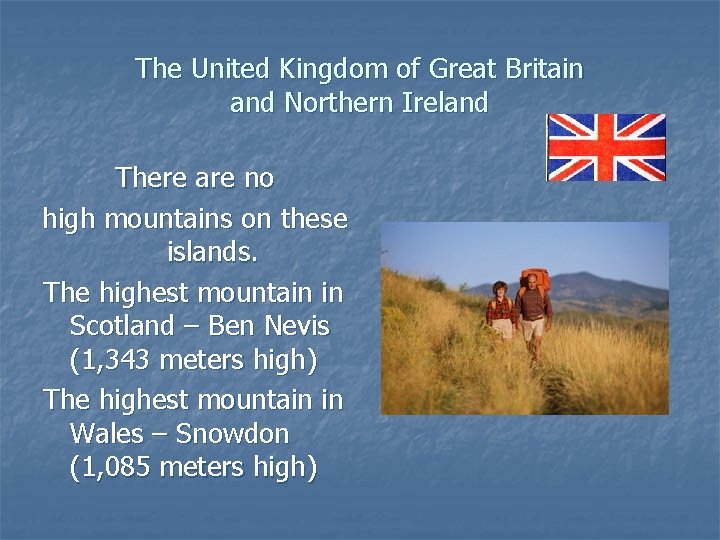 The United Kingdom of Great Britain and Northern Ireland

There are no high mountains on these islands.

The highest mountain in Scotland – Ben Nevis (1,343 meters high)

The highest mountain in Wales – Snowdon (1,085 meters high)